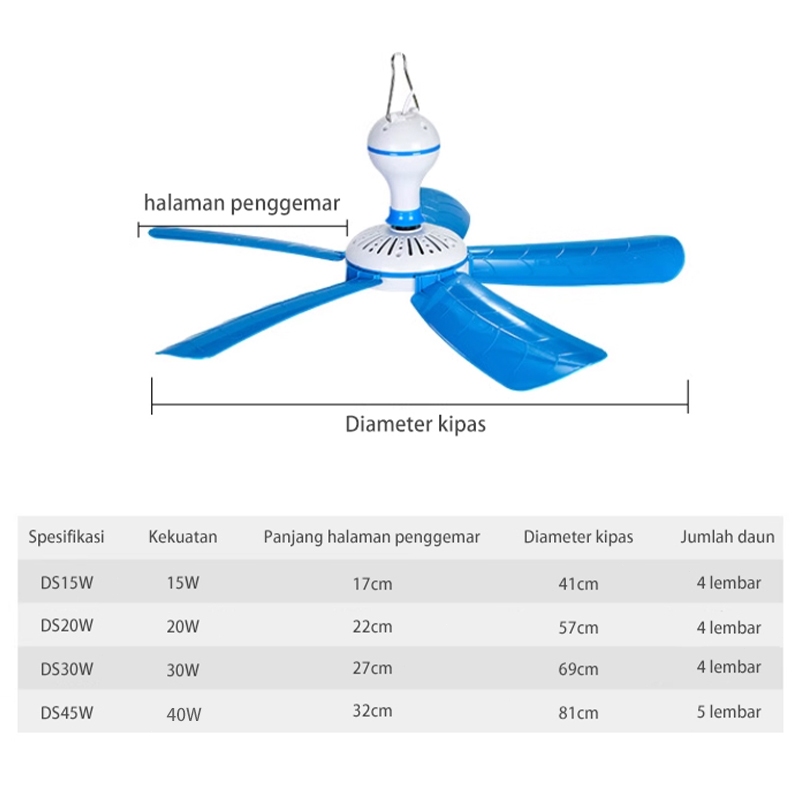 halaman penggemar

Diameter kipas

| Spesifikasi | Kekuatan | Panjang halaman penggemar | Diameter kipas | Jumlah daun |
|---|---|---|---|---|
| DS15W | 15W | 17cm | 41cm | 4 lembar |
| DS20W | 20W | 22cm | 57cm | 4 lembar |
| DS30W | 30W | 27cm | 69cm | 4 lembar |
| DS45W | 40W | 32cm | 81cm | 5 lembar |